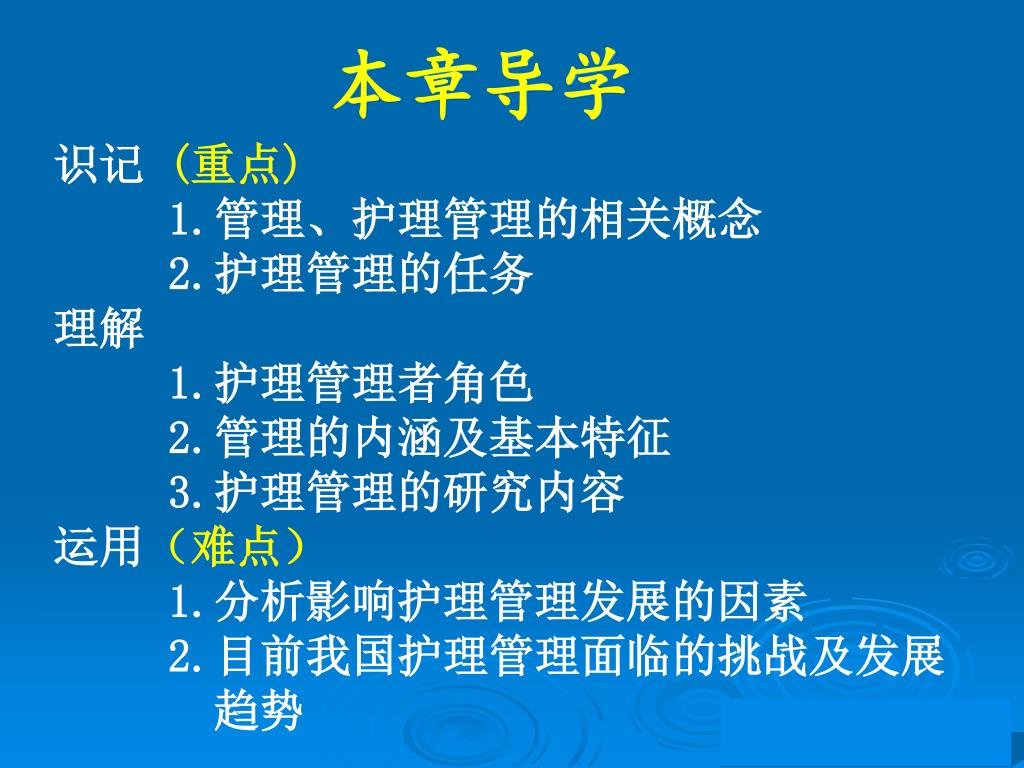 本章导学

识记 (重点)
1.管理、护理管理的相关概念
2.护理管理的任务

理解
1.护理管理者角色
2.管理的内涵及基本特征
3.护理管理的研究内容

运用（难点）
1.分析影响护理管理发展的因素
2.目前我国护理管理面临的挑战及发展趋势